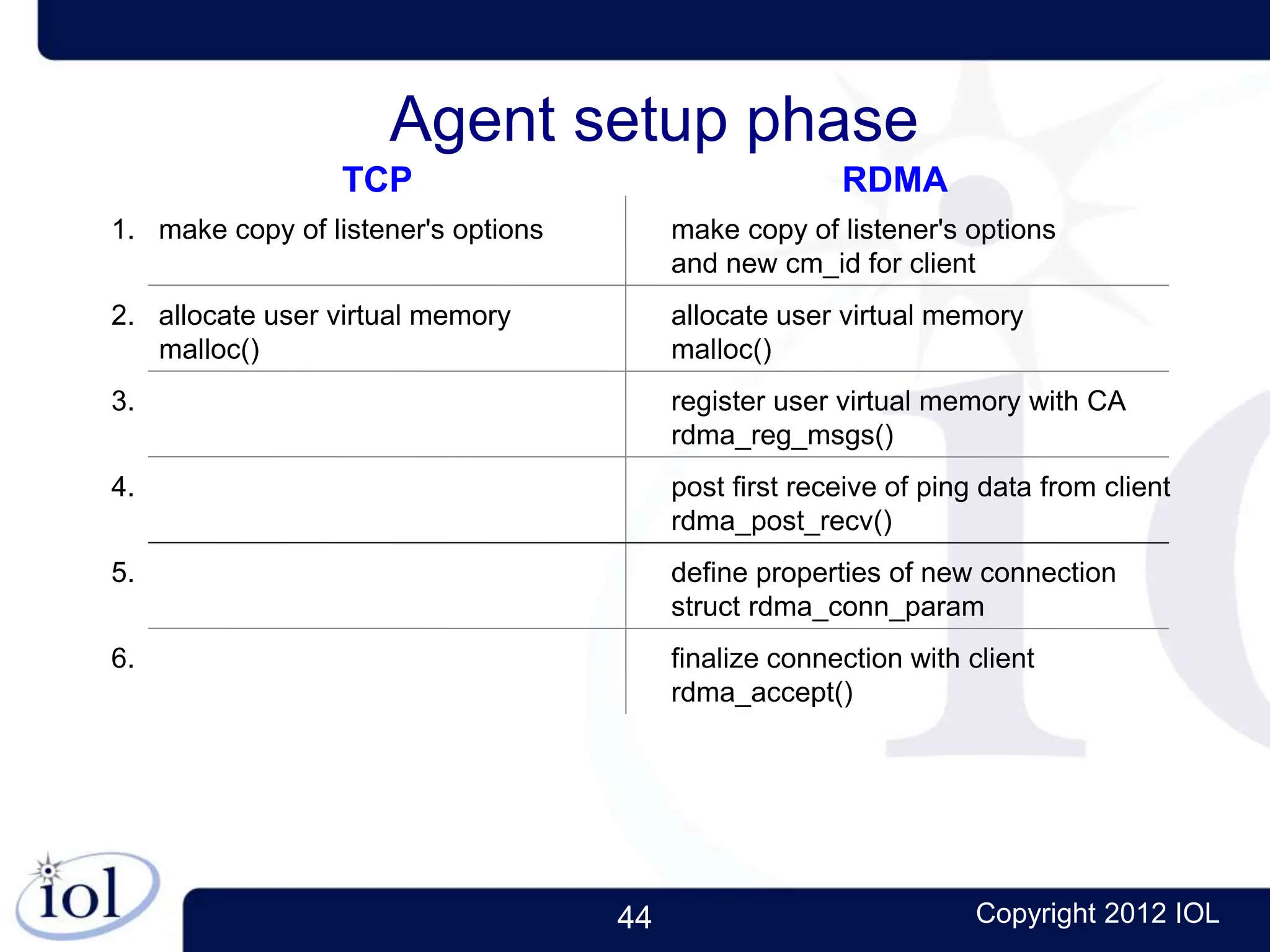 Agent setup phase

| | TCP | RDMA |
|---|---|---|
| 1. | make copy of listener's options | make copy of listener's options and new cm_id for client |
| 2. | allocate user virtual memory malloc() | allocate user virtual memory malloc() |
| 3. | | register user virtual memory with CA rdma_reg_msgs() |
| 4. | | post first receive of ping data from client rdma_post_recv() |
| 5. | | define properties of new connection struct rdma_conn_param |
| 6. | | finalize connection with client rdma_accept() |

iol

44

Copyright 2012 IOL